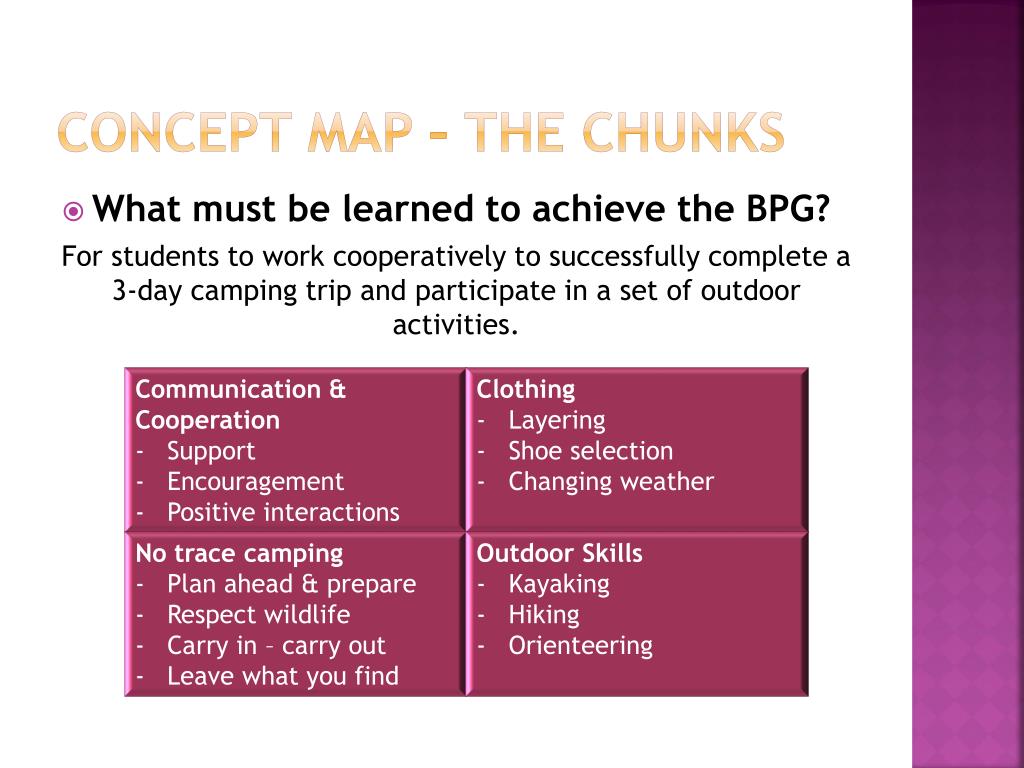 CONCEPT MAP – THE CHUNKS

What must be learned to achieve the BPG?

For students to work cooperatively to successfully complete a 3-day camping trip and participate in a set of outdoor activities.

| Communication & Cooperation<br>- Support<br>- Encouragement<br>- Positive interactions | Clothing<br>- Layering<br>- Shoe selection<br>- Changing weather |
|---|---|
| No trace camping<br>- Plan ahead & prepare<br>- Respect wildlife<br>- Carry in – carry out<br>- Leave what you find | Outdoor Skills<br>- Kayaking<br>- Hiking<br>- Orienteering |